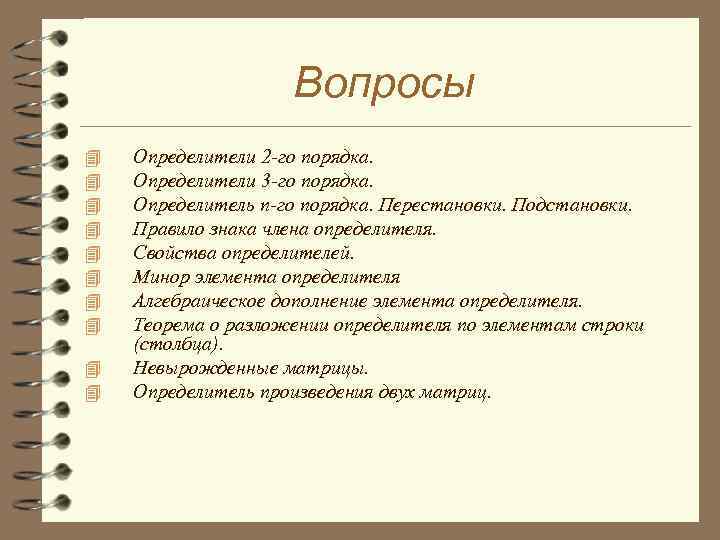 Вопросы

Определители 2-го порядка.
Определители 3-го порядка.
Определитель n-го порядка. Перестановки. Подстановки.
Правило знака члена определителя.
Свойства определителей.
Минор элемента определителя
Алгебраическое дополнение элемента определителя.
Теорема о разложении определителя по элементам строки (столбца).
Невырожденные матрицы.
Определитель произведения двух матриц.